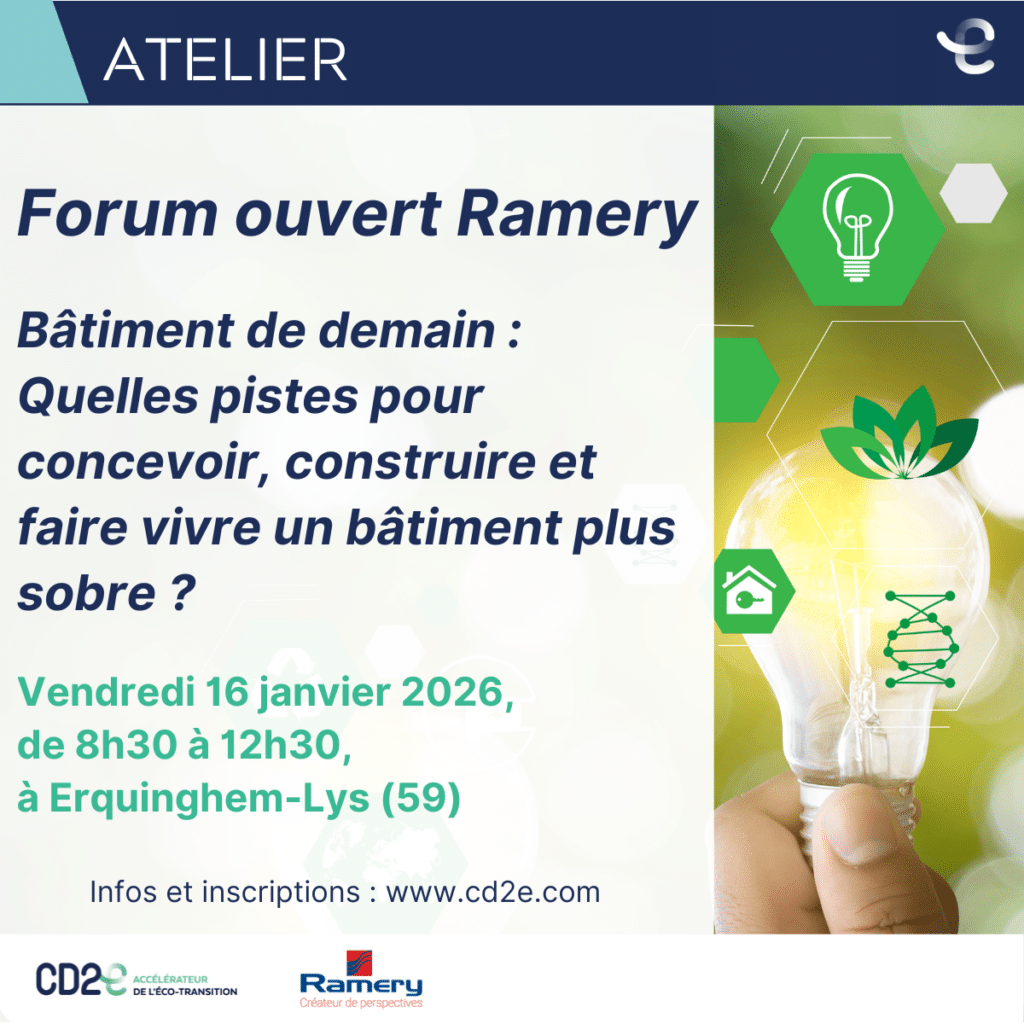 ATELIER

Forum ouvert Ramery

Bâtiment de demain : Quelles pistes pour concevoir, construire et faire vivre un bâtiment plus sobre ?

Vendredi 16 janvier 2026, de 8h30 à 12h30, à Erquinghem-Lys (59)

Infos et inscriptions : www.cd2e.com

CD2e ACCÉLÉRATEUR DE L'ÉCO-TRANSITION

Ramery Créateur de perspectives